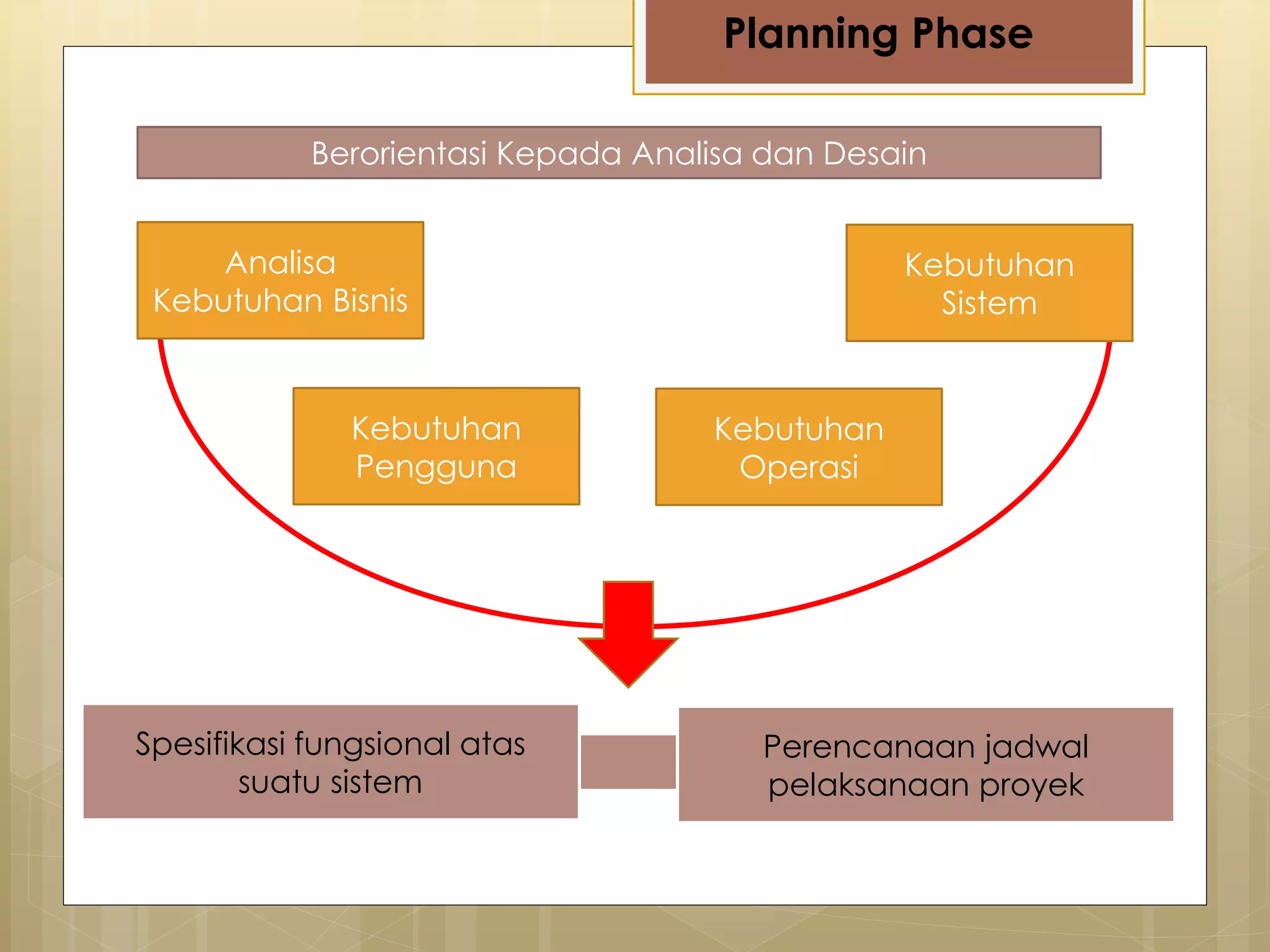 Planning Phase

Berorientasi Kepada Analisa dan Desain

Analisa Kebutuhan Bisnis

Kebutuhan Sistem

Kebutuhan Pengguna

Kebutuhan Operasi

Spesifikasi fungsional atas suatu sistem

Perencanaan jadwal pelaksanaan proyek